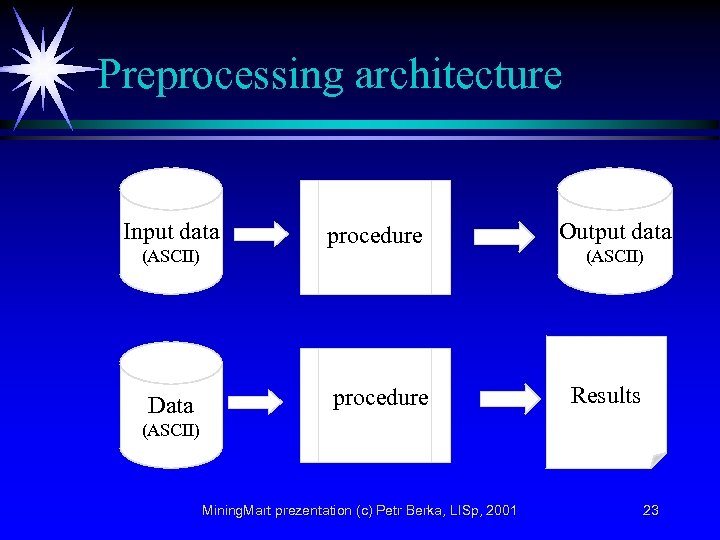 Preprocessing architecture

Input data
(ASCII)

procedure

Output data
(ASCII)

Data
(ASCII)

procedure

Results

MiningMart prezentation (c) Petr Berka, LISp, 2001

23